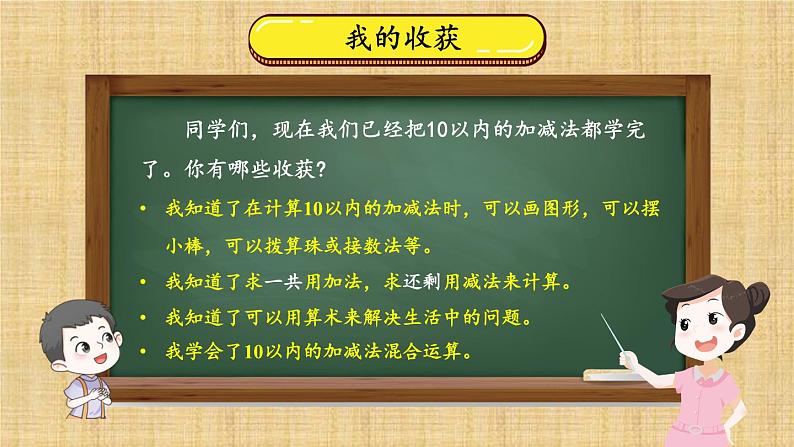 我的收获

同学们，现在我们已经把10以内的加减法都学完了。你有哪些收获？

• 我知道了在计算10以内的加减法时，可以画图形，可以摆小棒，可以拨算珠或接数法等。
• 我知道了求一共用加法，求还剩用减法来计算。
• 我知道了可以用算术来解决生活中的问题。
• 我学会了10以内的加减法混合运算。